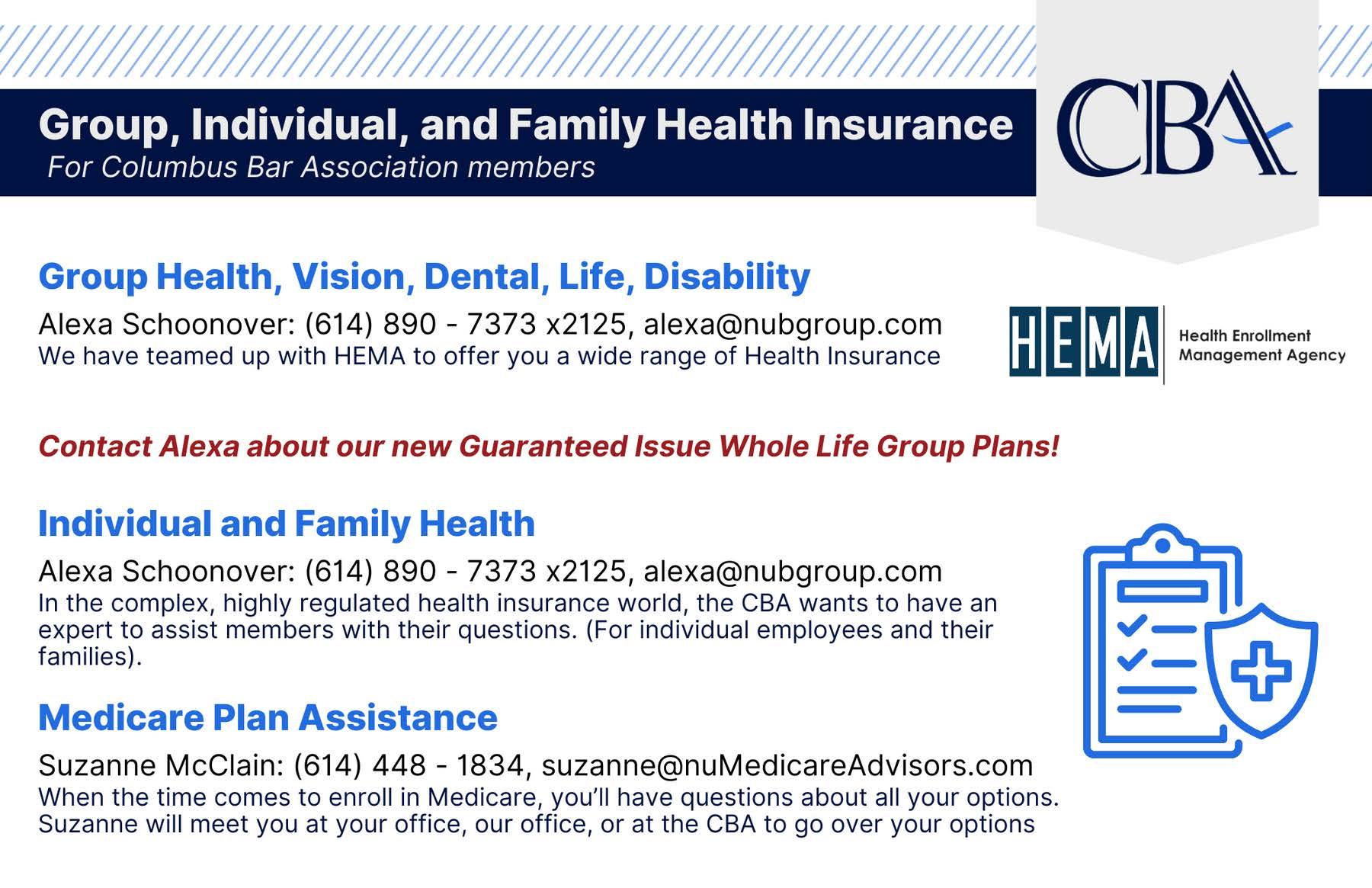 Group, Individual, and Family Health Insurance
For Columbus Bar Association members

CBA

Group Health, Vision, Dental, Life, Disability

Alexa Schoonover: (614) 890 - 7373 x2125, alexa@nubgroup.com
We have teamed up with HEMA to offer you a wide range of Health Insurance

HEMA
Health Enrollment
Management Agency

Contact Alexa about our new Guaranteed Issue Whole Life Group Plans!

Individual and Family Health

Alexa Schoonover: (614) 890 - 7373 x2125, alexa@nubgroup.com
In the complex, highly regulated health insurance world, the CBA wants to have an expert to assist members with their questions. (For individual employees and their families).

Medicare Plan Assistance

Suzanne McClain: (614) 448 - 1834, suzanne@nuMedicareAdvisors.com
When the time comes to enroll in Medicare, you'll have questions about all your options. Suzanne will meet you at your office, our office, or at the CBA to go over your options